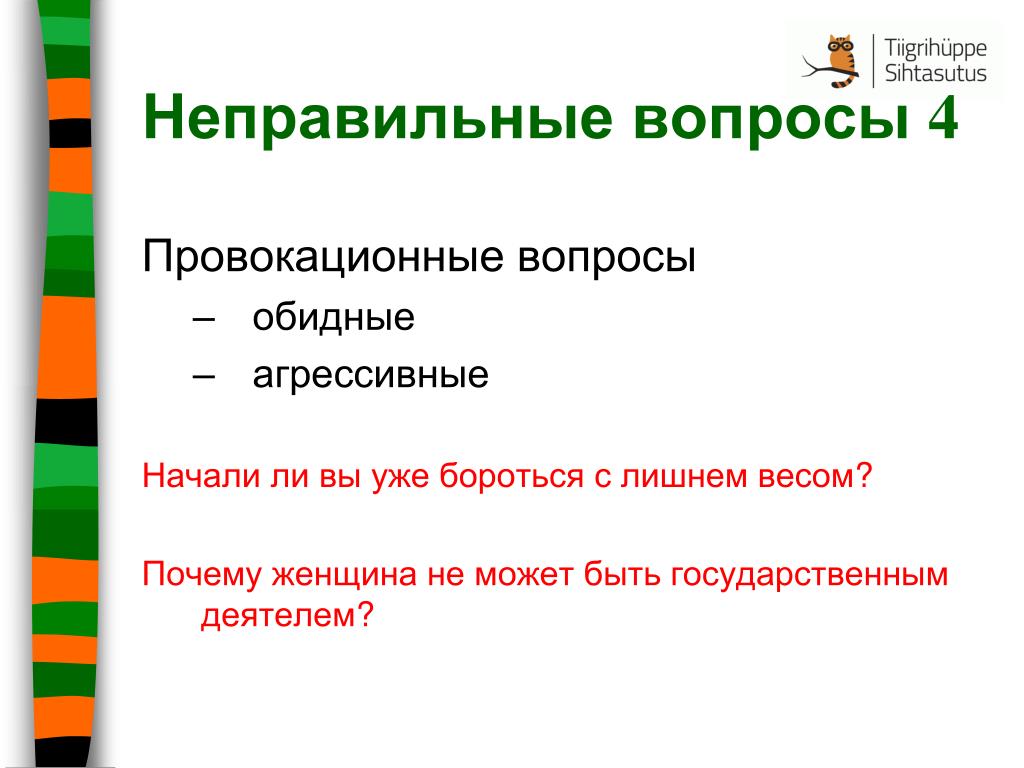 Tiigrihüppe Sihtasutus

Неправильные вопросы 4

Провокационные вопросы
– обидные
– агрессивные

Начали ли вы уже бороться с лишнем весом?

Почему женщина не может быть государственным деятелем?